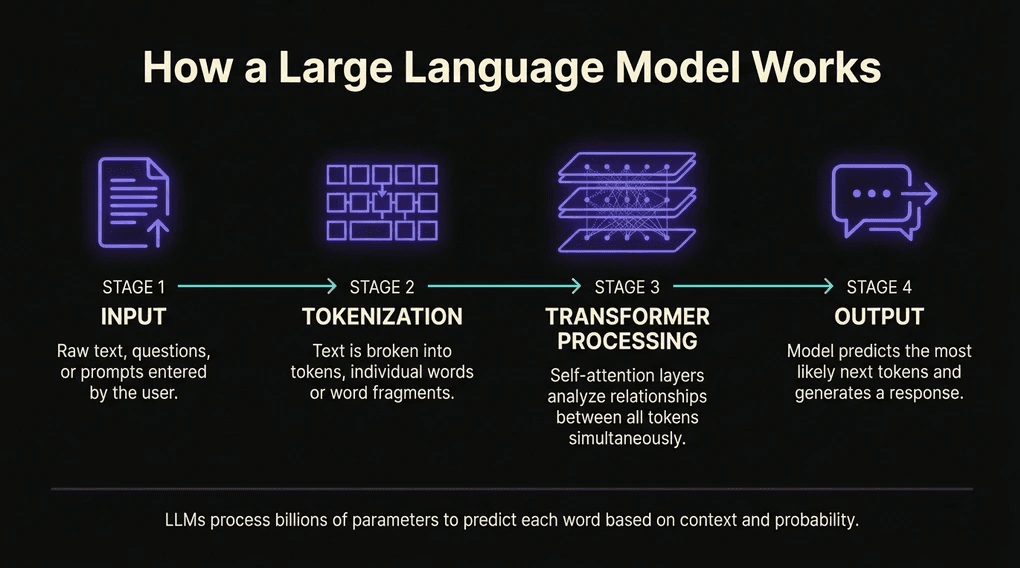 How a Large Language Model Works

STAGE 1
INPUT
Raw text, questions, or prompts entered by the user.

STAGE 2
TOKENIZATION
Text is broken into tokens, individual words or word fragments.

STAGE 3
TRANSFORMER PROCESSING
Self-attention layers analyze relationships between all tokens simultaneously.

STAGE 4
OUTPUT
Model predicts the most likely next tokens and generates a response.

LLMs process billions of parameters to predict each word based on context and probability.